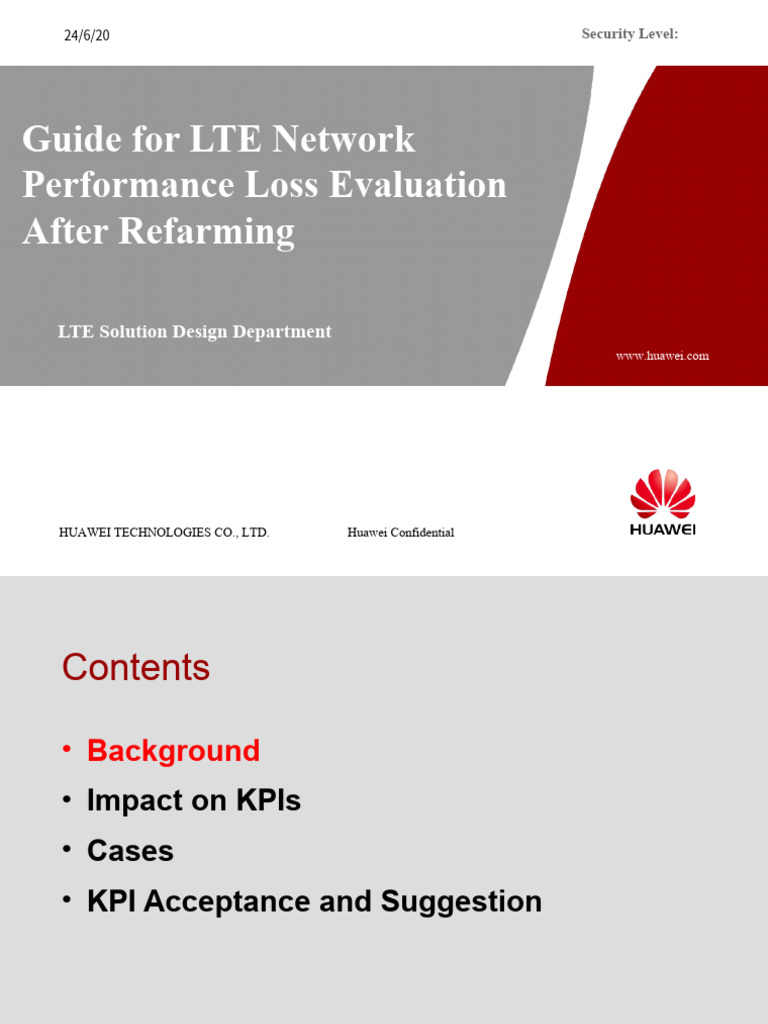 24/6/20

Security Level:

Guide for LTE Network Performance Loss Evaluation After Refarming

LTE Solution Design Department

www.huawei.com

HUAWEI TECHNOLOGIES CO., LTD.

Huawei Confidential

HUAWEI

Contents

• Background
• Impact on KPIs
• Cases
• KPI Acceptance and Suggestion